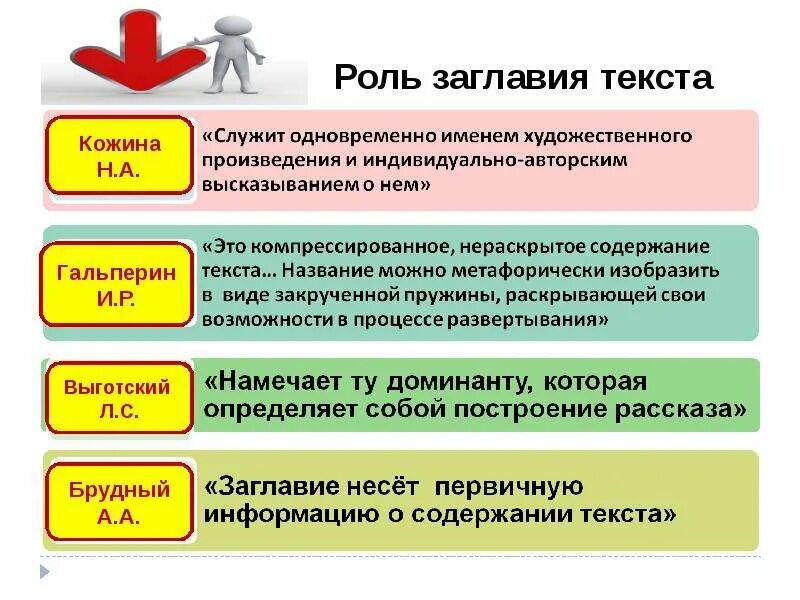 Роль заглавия текста

Кожина Н.А.

«Служит одновременно именем художественного произведения и индивидуально-авторским высказыванием о нем»

Гальперин И.Р.

«Это компрессированное, нераскрытое содержание текста… Название можно метафорически изобразить в виде закрученной пружины, раскрывающей свои возможности в процессе развертывания»

Выготский Л.С.

«Намечает ту доминанту, которая определяет собой построение рассказа»

Брудный А.А.

«Заглавие несёт первичную информацию о содержании текста»